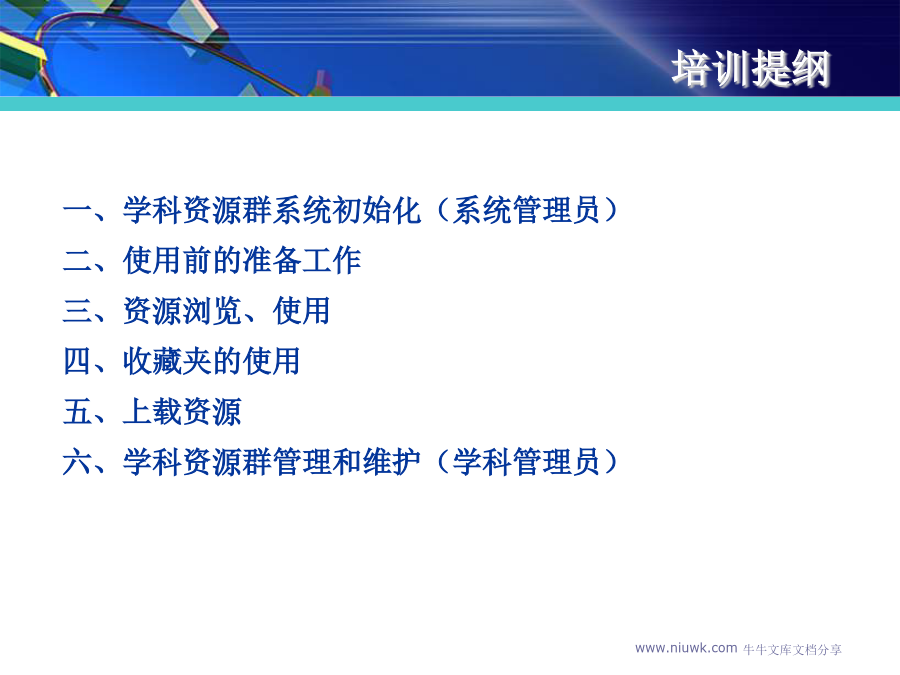 培训提纲

一、学科资源群系统初始化（系统管理员）
二、使用前的准备工作
三、资源浏览、使用
四、收藏夹的使用
五、上载资源
六、学科资源群管理和维护（学科管理员）

www.niuwk.com 牛牛文库文档分享